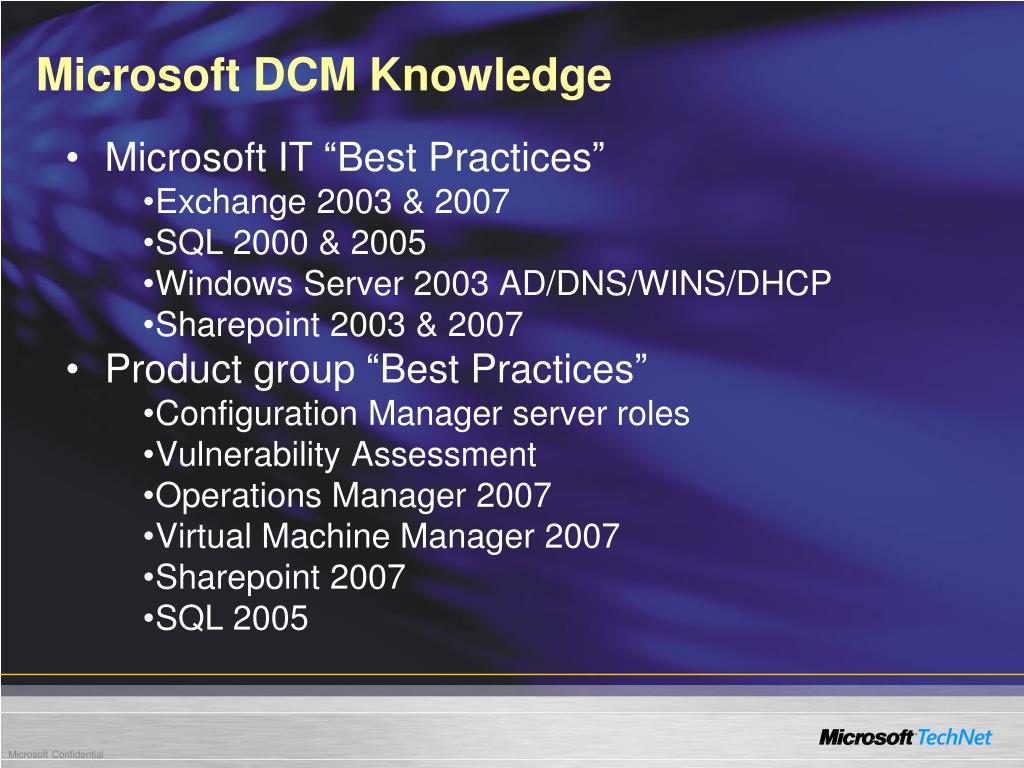 Microsoft DCM Knowledge

• Microsoft IT “Best Practices”
•Exchange 2003 & 2007
•SQL 2000 & 2005
•Windows Server 2003 AD/DNS/WINS/DHCP
•Sharepoint 2003 & 2007
• Product group “Best Practices”
•Configuration Manager server roles
•Vulnerability Assessment
•Operations Manager 2007
•Virtual Machine Manager 2007
•Sharepoint 2007
•SQL 2005

Microsoft Confidential

Microsoft TechNet